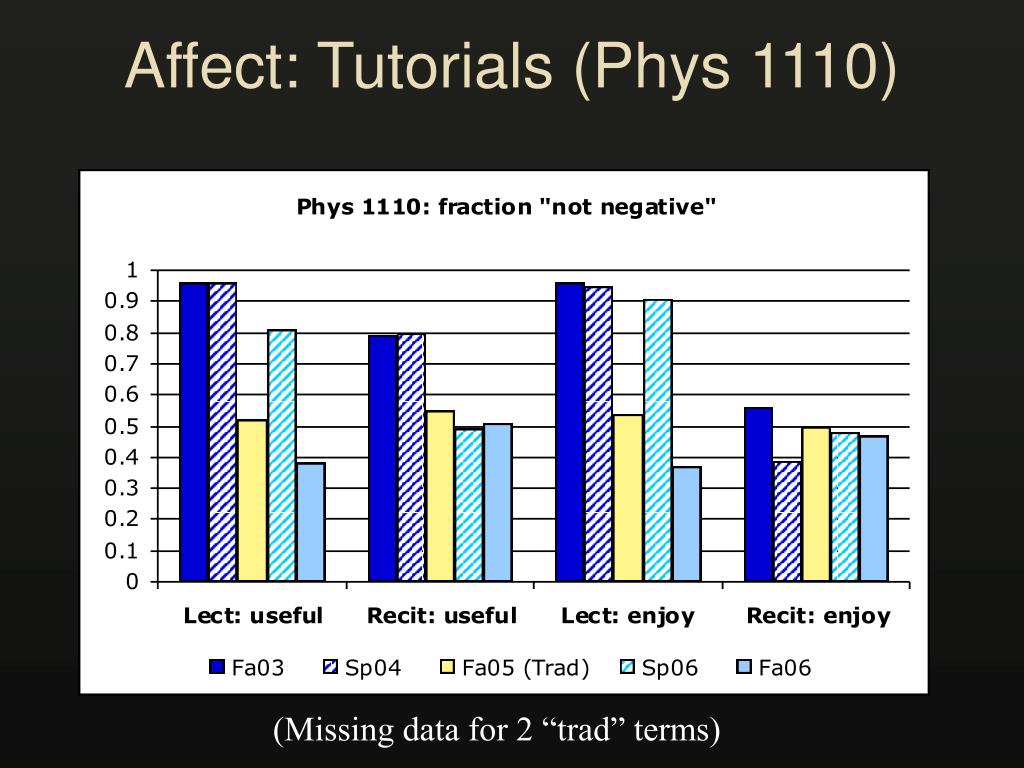 Affect: Tutorials (Phys 1110)

Phys 1110: fraction "not negative"

1
0.9
0.8
0.7
0.6
0.5
0.4
0.3
0.2
0.1
0

Lect: useful
Recit: useful
Lect: enjoy
Recit: enjoy

Fa03
Sp04
Fa05 (Trad)
Sp06
Fa06

(Missing data for 2 “trad” terms)